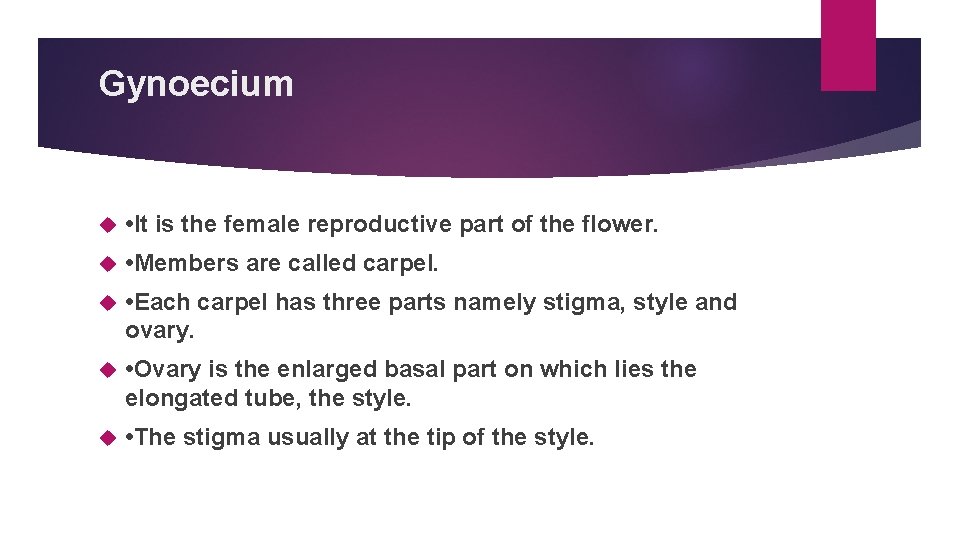 Gynoecium

•It is the female reproductive part of the flower.

•Members are called carpel.

•Each carpel has three parts namely stigma, style and ovary.

•Ovary is the enlarged basal part on which lies the elongated tube, the style.

•The stigma usually at the tip of the style.